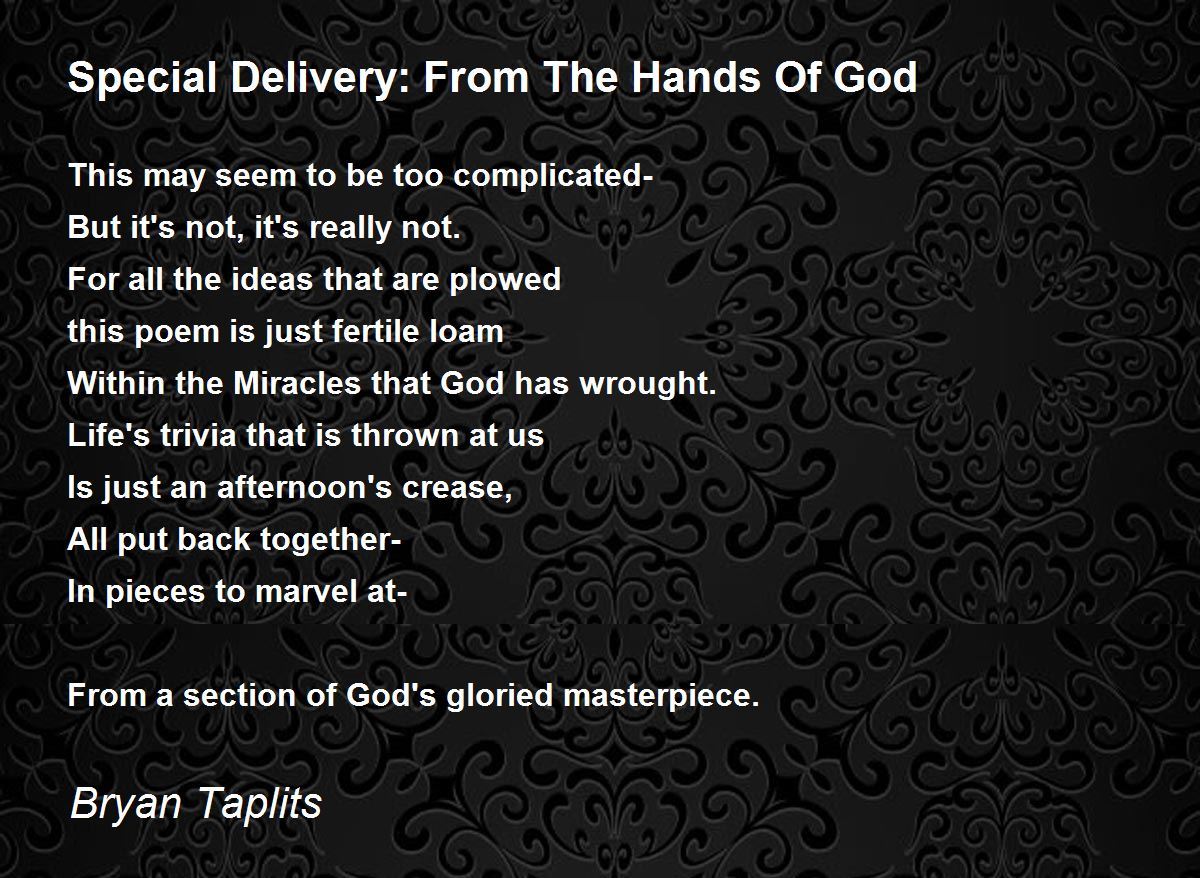 Special Delivery: From The Hands Of God

This may seem to be too complicated-
But it's not, it's really not.
For all the ideas that are plowed
this poem is just fertile loam
Within the Miracles that God has wrought.
Life's trivia that is thrown at us
Is just an afternoon's crease,
All put back together-
In pieces to marvel at-

From a section of God's gloried masterpiece.

Bryan Taplits